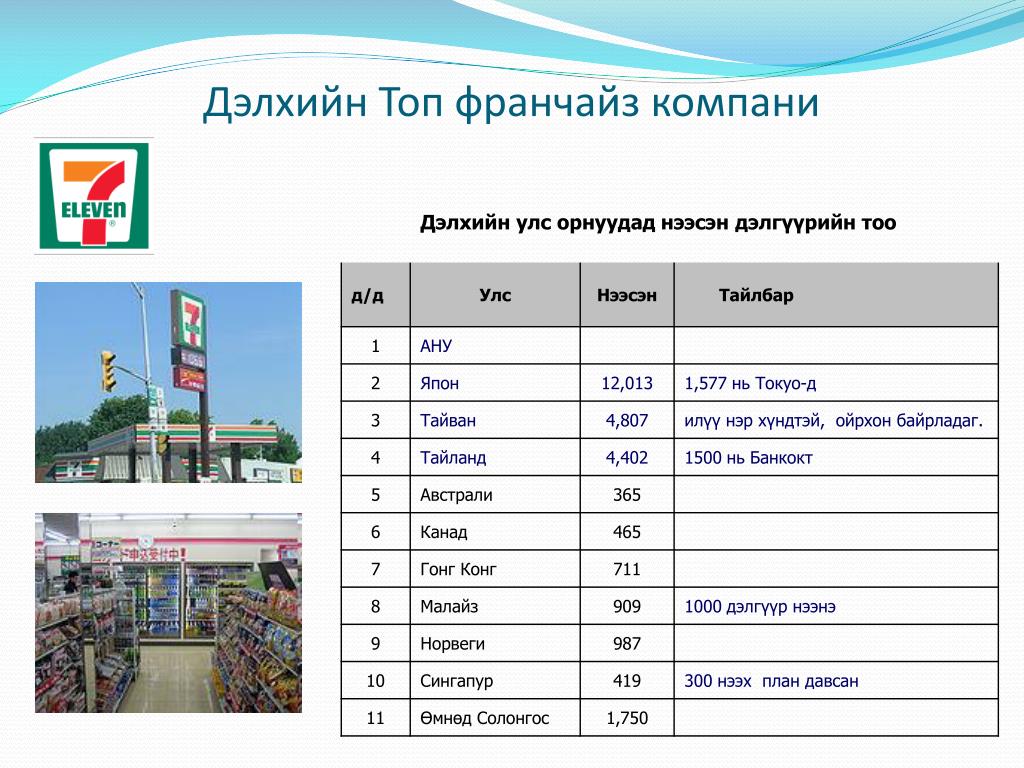 Дэлхийн Топ франчайз компани

7 ELEVEN

Дэлхийн улс орнуудад нээсэн дэлгүүрийн тоо

| д/д | Улс | Нээсэн | Тайлбар |
|---|---|---|---|
| 1 | АНУ | | |
| 2 | Япон | 12,013 | 1,577 нь Токуо-д |
| 3 | Тайван | 4,807 | илүү нэр хүндтэй, ойрхон байрладаг. |
| 4 | Тайланд | 4,402 | 1500 нь Банкокт |
| 5 | Австрали | 365 | |
| 6 | Канад | 465 | |
| 7 | Гонг Конг | 711 | |
| 8 | Малайз | 909 | 1000 дэлгүүр нээнэ |
| 9 | Норвеги | 987 | |
| 10 | Сингапур | 419 | 300 нээх план давсан |
| 11 | Өмнөд Солонгос | 1,750 | |